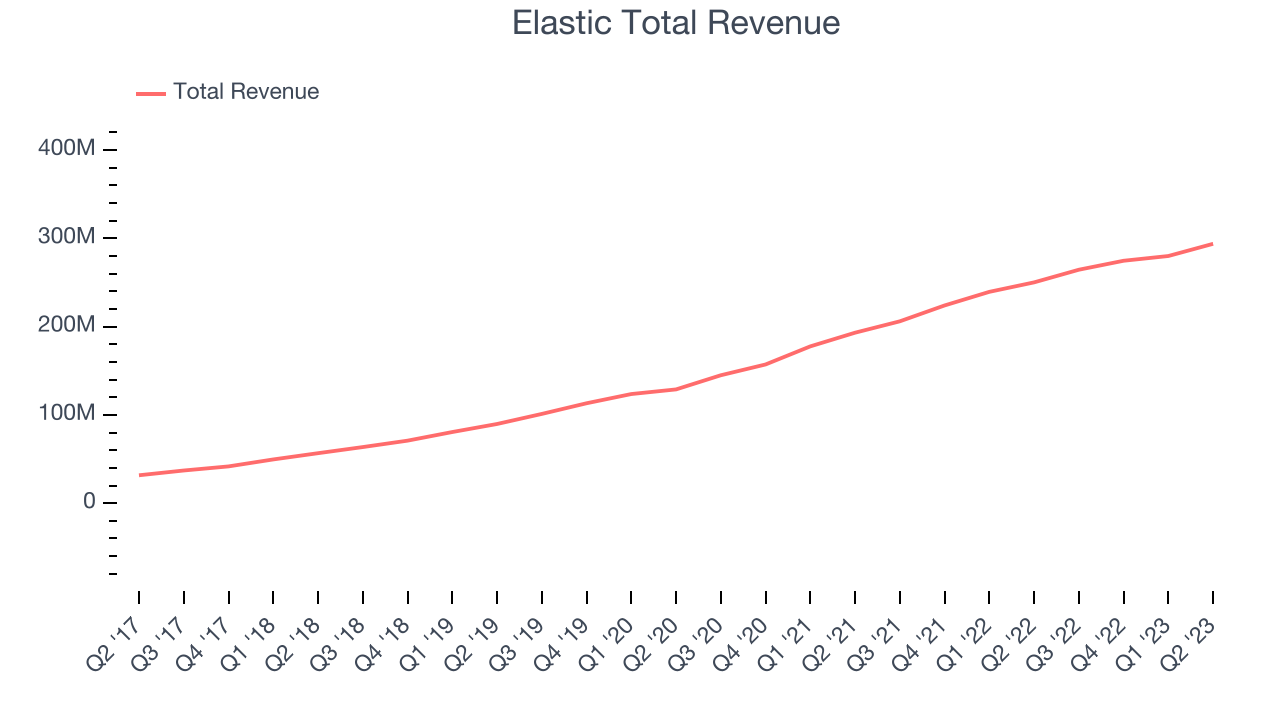 Elastic Total Revenue

Total Revenue

400M
300M
200M
100M
0

Q2 '17
Q3 '17
Q4 '17
Q1 '18
Q2 '18
Q3 '18
Q4 '18
Q1 '19
Q2 '19
Q3 '19
Q4 '19
Q1 '20
Q2 '20
Q3 '20
Q4 '20
Q1 '21
Q2 '21
Q3 '21
Q4 '21
Q1 '22
Q2 '22
Q3 '22
Q4 '22
Q1 '23
Q2 '23